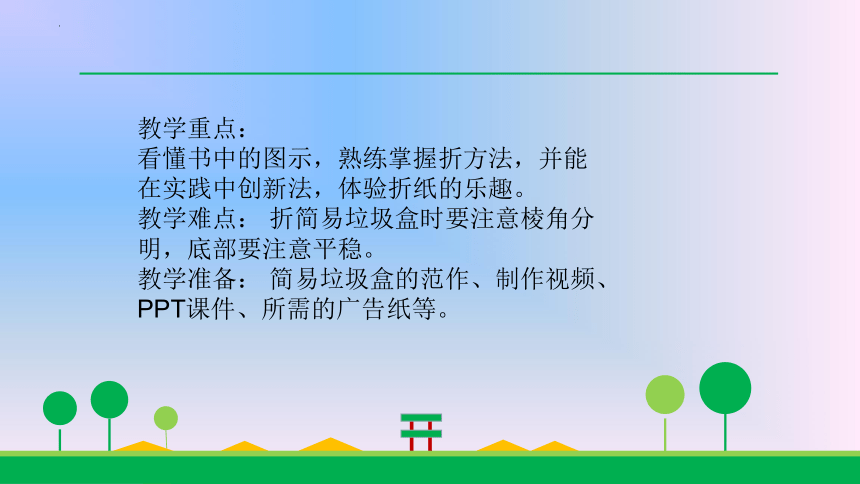 教学重点：
看懂书中的图示，熟练掌握折方法，并能在实践中创新法，体验折纸的乐趣。
教学难点： 折简易垃圾盒时要注意棱角分明，底部要注意平稳。
教学准备： 简易垃圾盒的范作、制作视频、PPT课件、所需的广告纸等。